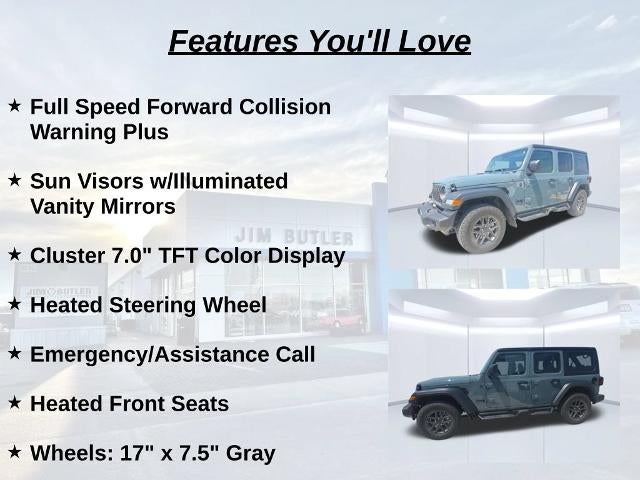 Features You'll Love

★ Full Speed Forward Collision Warning Plus

★ Sun Visors w/Illuminated Vanity Mirrors

★ Cluster 7.0" TFT Color Display

★ Heated Steering Wheel

★ Emergency/Assistance Call

★ Heated Front Seats

★ Wheels: 17" x 7.5" Gray

JIM BUTLER

JIM BUTLER